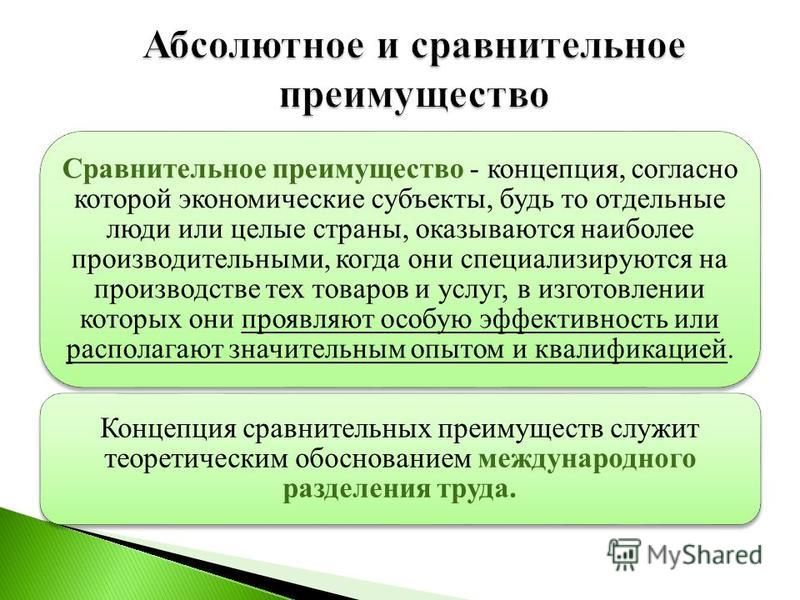 Абсолютное и сравнительное преимущество

Сравнительное преимущество - концепция, согласно которой экономические субъекты, будь то отдельные люди или целые страны, оказываются наиболее производительными, когда они специализируются на производстве тех товаров и услуг, в изготовлении которых они проявляют особую эффективность или располагают значительным опытом и квалификацией.

Концепция сравнительных преимуществ служит теоретическим обоснованием международного разделения труда.

MyShared